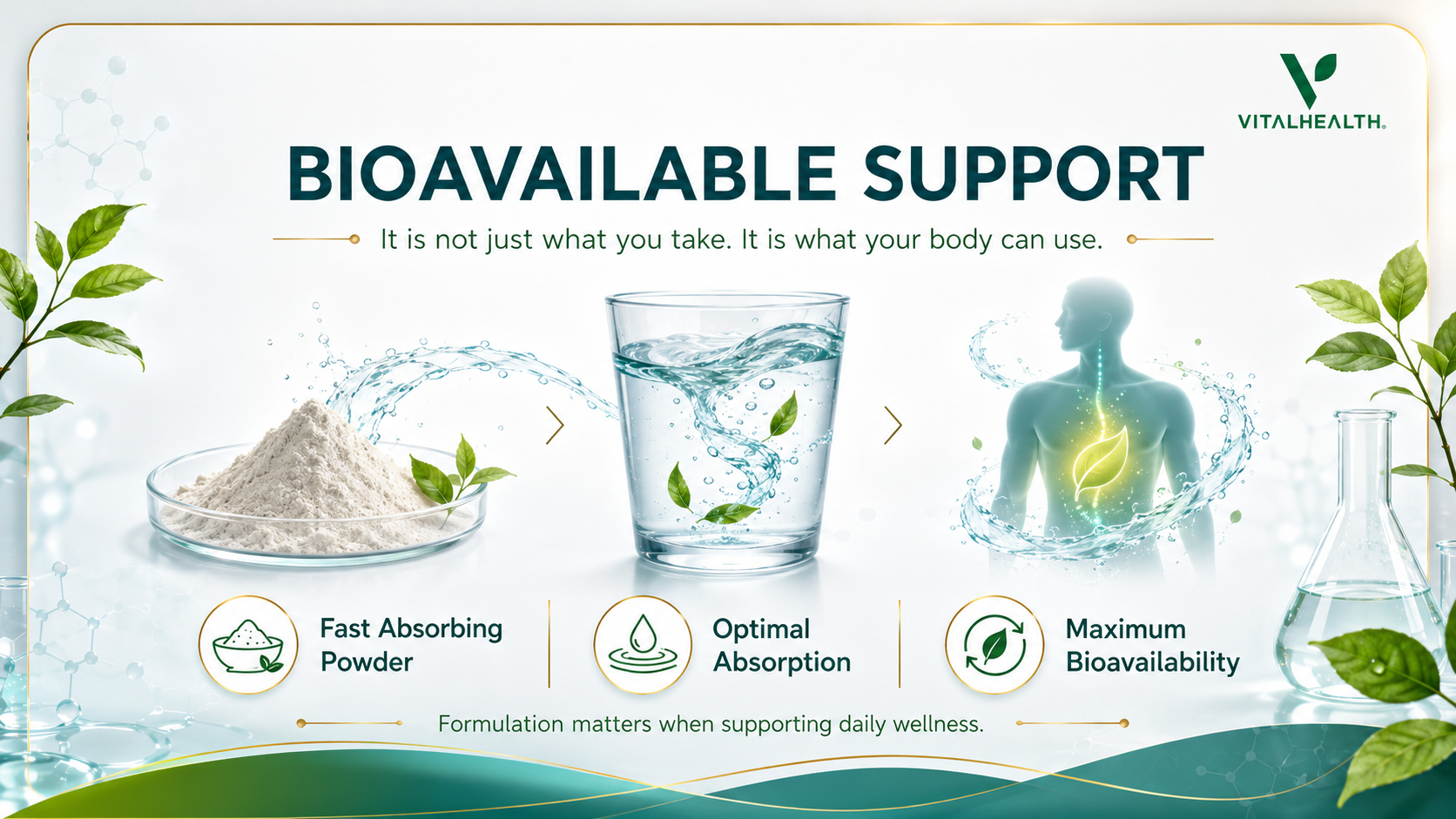 VITALHEALTH.

BIOAVAILABLE SUPPORT

It is not just what you take. It is what your body can use.

Fast Absorbing Powder

Optimal Absorption

Maximum Bioavailability

Formulation matters when supporting daily wellness.